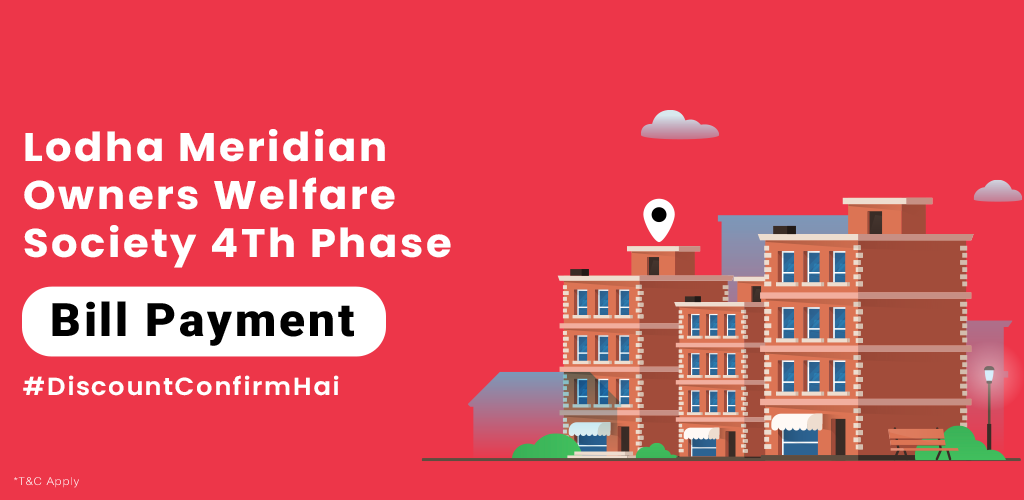 Lodha Meridian Owners Welfare Society 4Th Phase

Bill Payment

#DiscountConfirmHai

*T&C Apply